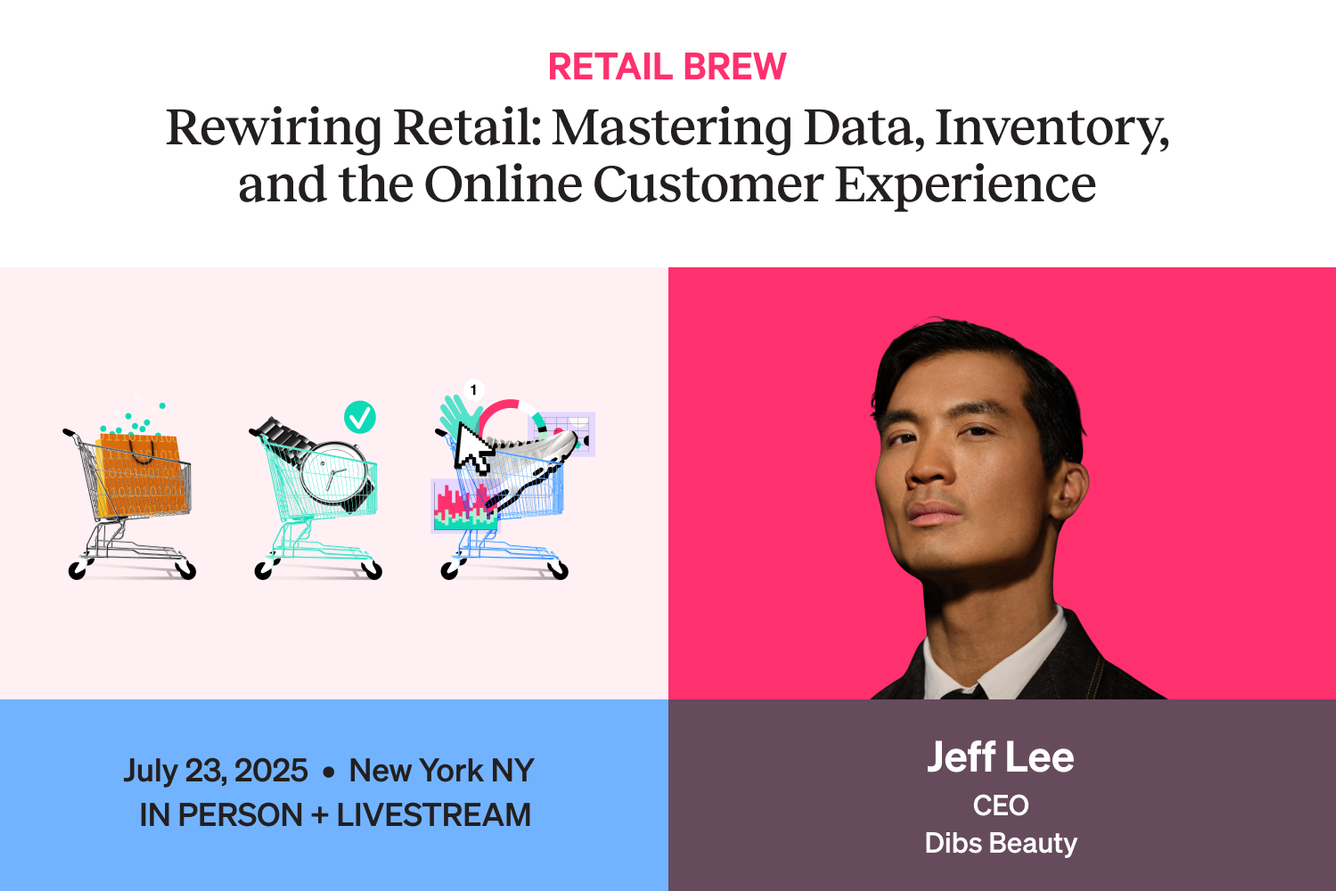 RETAIL BREW

Rewiring Retail: Mastering Data, Inventory, and the Online Customer Experience

1

July 23, 2025 • New York NY
IN PERSON + LIVESTREAM

Jeff Lee
CEO
Dibs Beauty